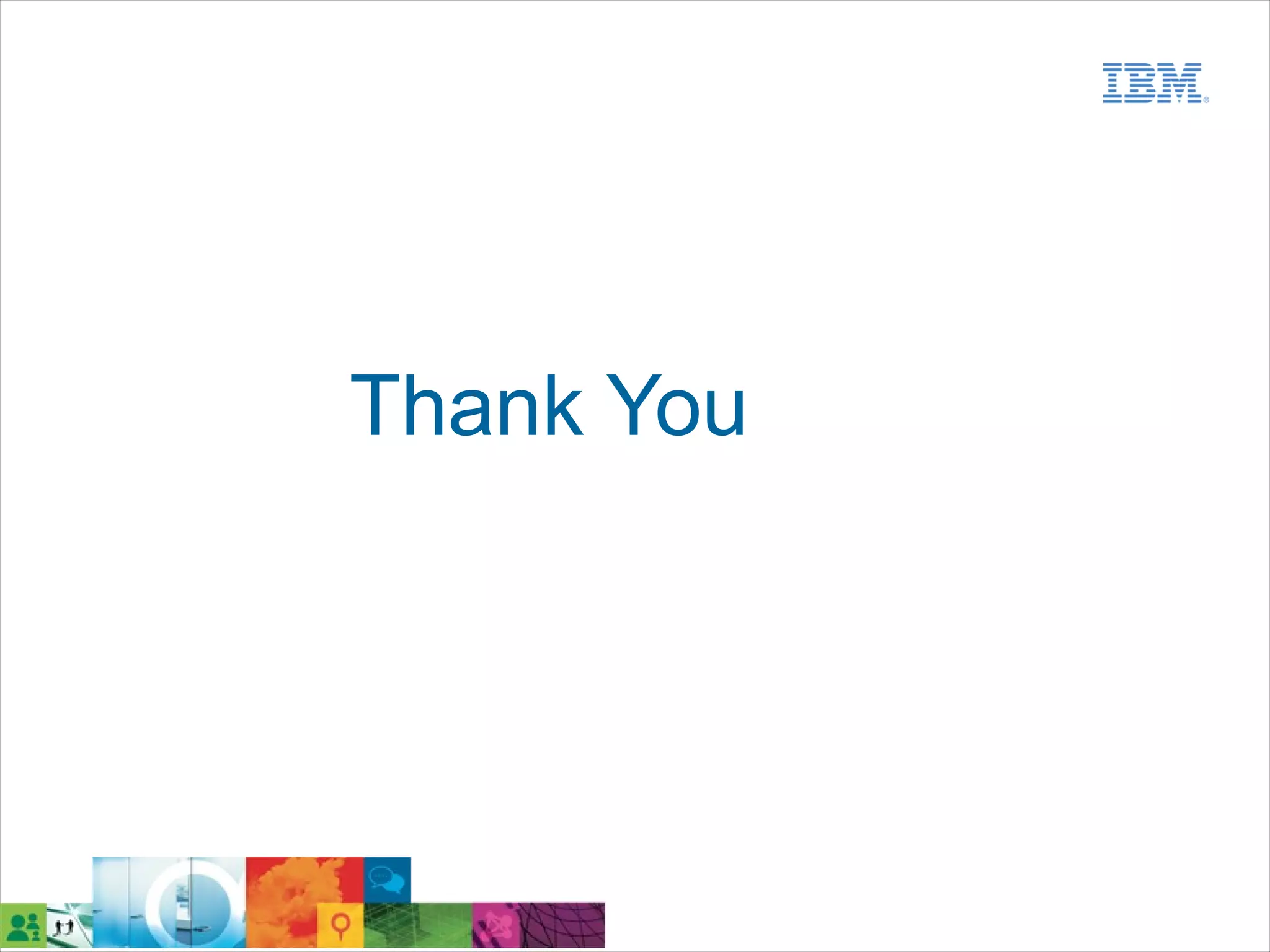 IBM®

Thank You